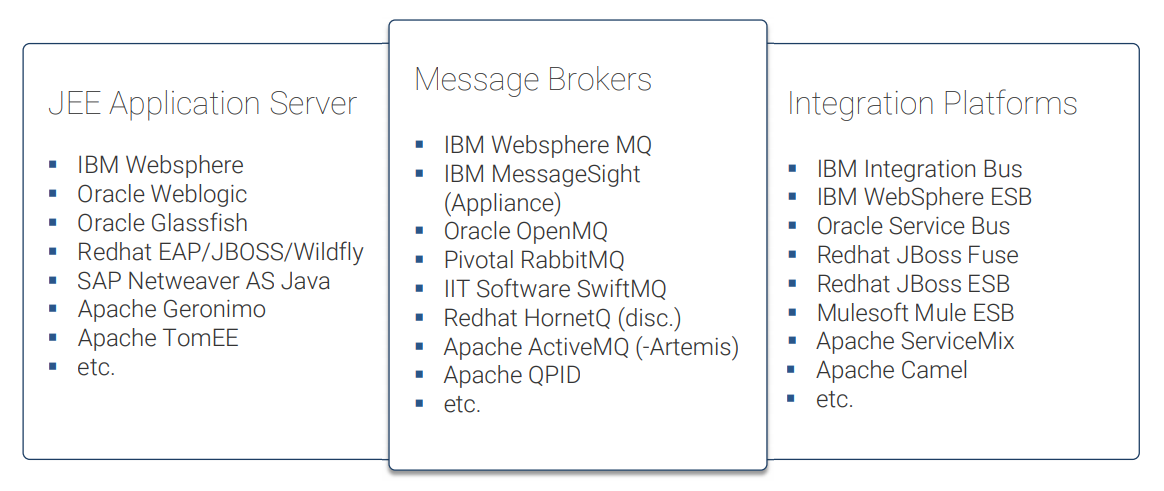 JEE Application Server

- IBM Websphere
- Oracle Weblogic
- Oracle Glassfish
- Redhat EAP/JBOSS/Wildfly
- SAP Netweaver AS Java
- Apache Geronimo
- Apache TomEE
- etc.

Message Brokers

- IBM Websphere MQ
- IBM MessageSight (Appliance)
- Oracle OpenMQ
- Pivotal RabbitMQ
- IIT Software SwiftMQ
- Redhat HornetQ (disc.)
- Apache ActiveMQ (-Artemis)
- Apache QPID
- etc.

Integration Platforms

- IBM Integration Bus
- IBM WebSphere ESB
- Oracle Service Bus
- Redhat JBoss Fuse
- Redhat JBoss ESB
- Mulesoft Mule ESB
- Apache ServiceMix
- Apache Camel
- etc.